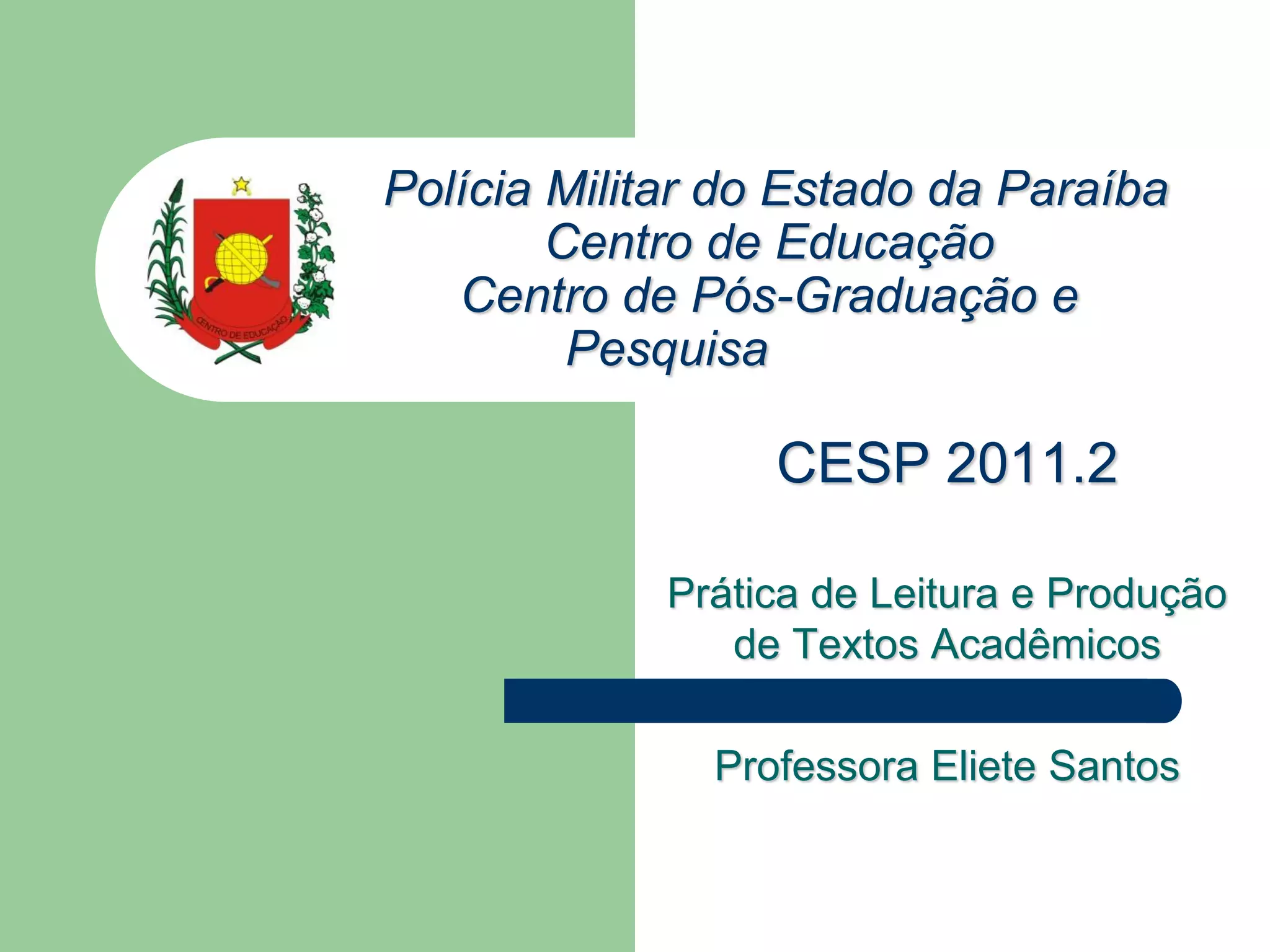 CENTRO DE EDUCAÇÃO

Polícia Militar do Estado da Paraíba
Centro de Educação
Centro de Pós-Graduação e Pesquisa

CESP 2011.2

Prática de Leitura e Produção de Textos Acadêmicos

Professora Eliete Santos